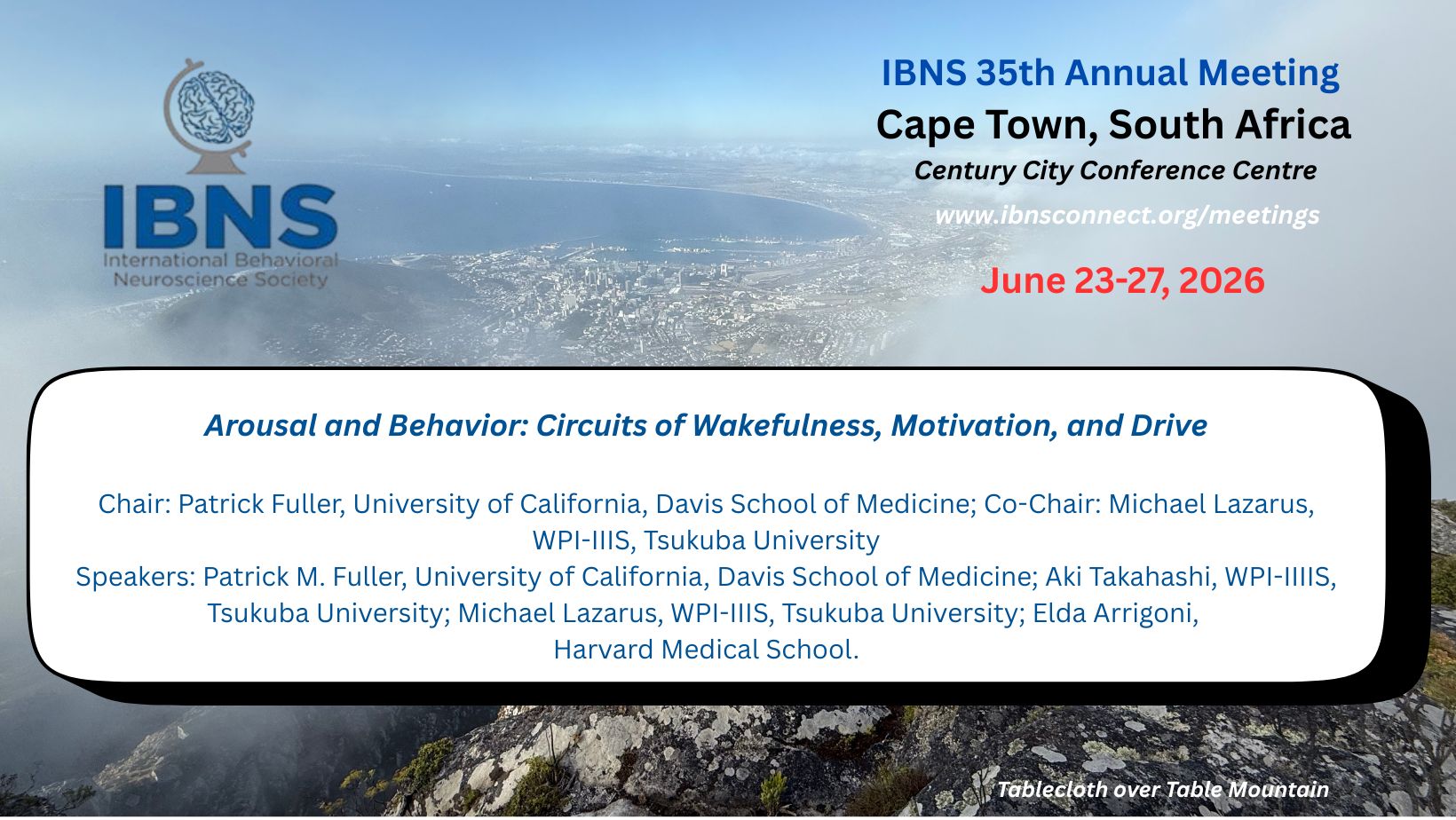 IBNS
International Behavioral Neuroscience Society

IBNS 35th Annual Meeting
Cape Town, South Africa
Century City Conference Centre
www.ibnsconnect.org/meetings
June 23-27, 2026

Arousal and Behavior: Circuits of Wakefulness, Motivation, and Drive

Chair: Patrick Fuller, University of California, Davis School of Medicine; Co-Chair: Michael Lazarus, WPI-IIIS, Tsukuba University
Speakers: Patrick M. Fuller, University of California, Davis School of Medicine; Aki Takahashi, WPI-IIIIS, Tsukuba University; Michael Lazarus, WPI-IIIS, Tsukuba University; Elda Arrigoni, Harvard Medical School.

Tablecloth over Table Mountain